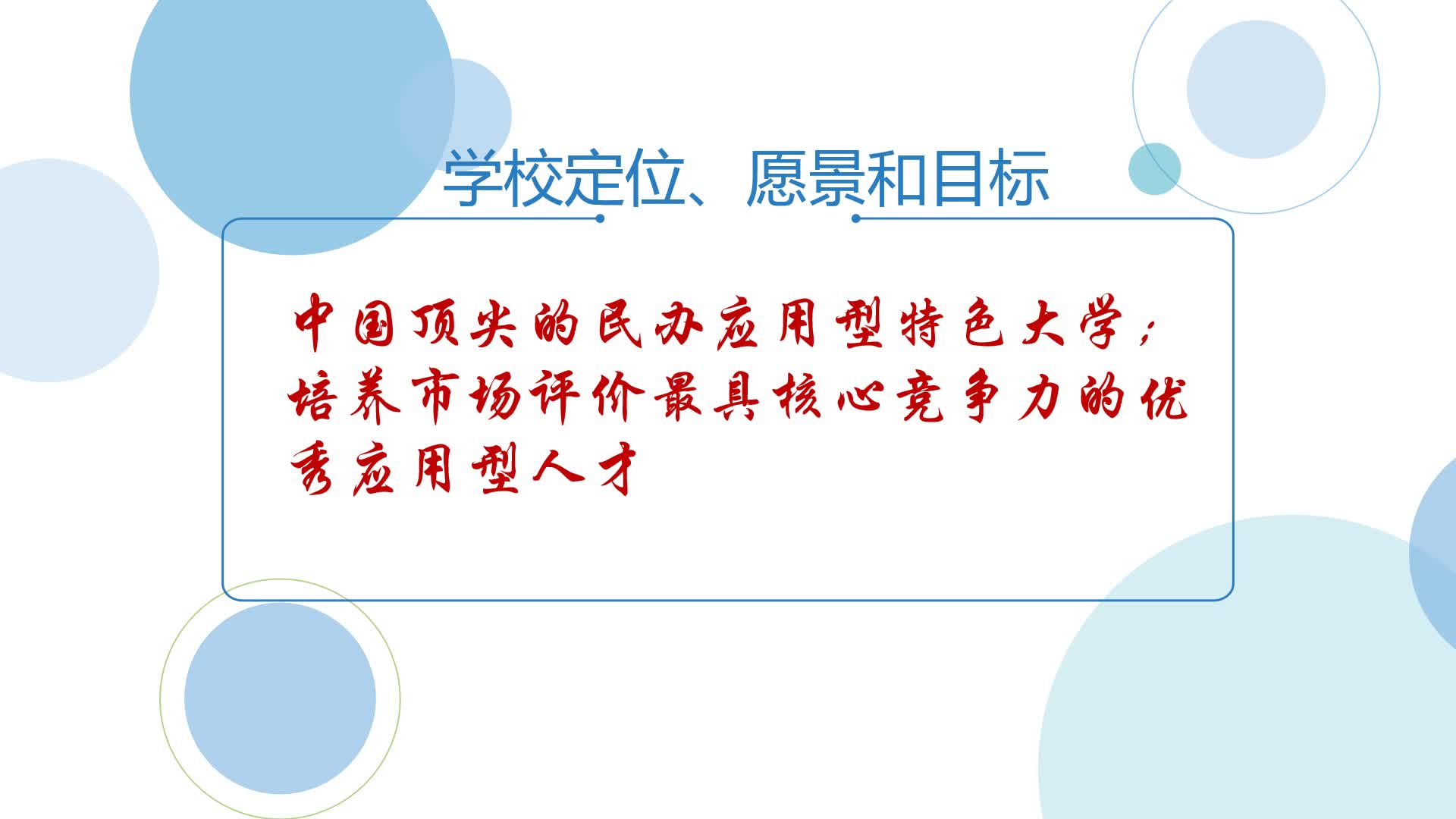 学校定位、愿景和目标

中国顶尖的民办应用型特色大学；培养市场评价最具核心竞争力的优秀应用型人才